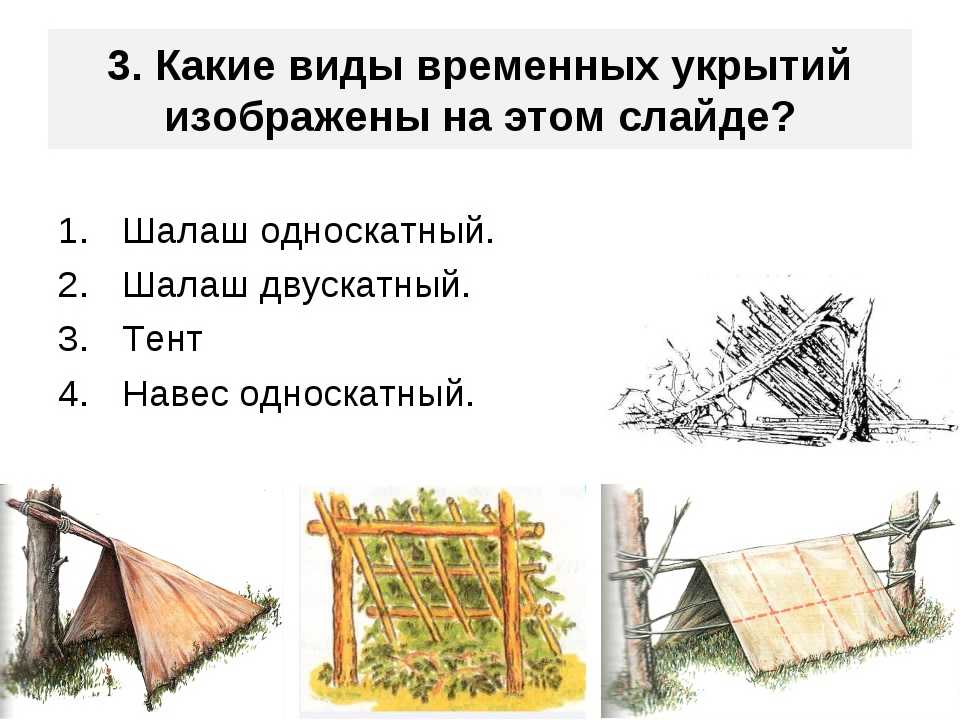 3. Какие виды временных укрытий изображены на этом слайде?

1. Шалаш односкатный.
2. Шалаш двускатный.
3. Тент
4. Навес односкатный.